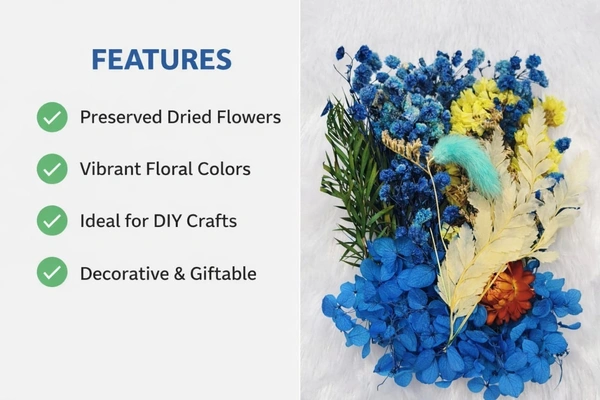 FEATURES

Preserved Dried Flowers

Vibrant Floral Colors

Ideal for DIY Crafts

Decorative & Giftable